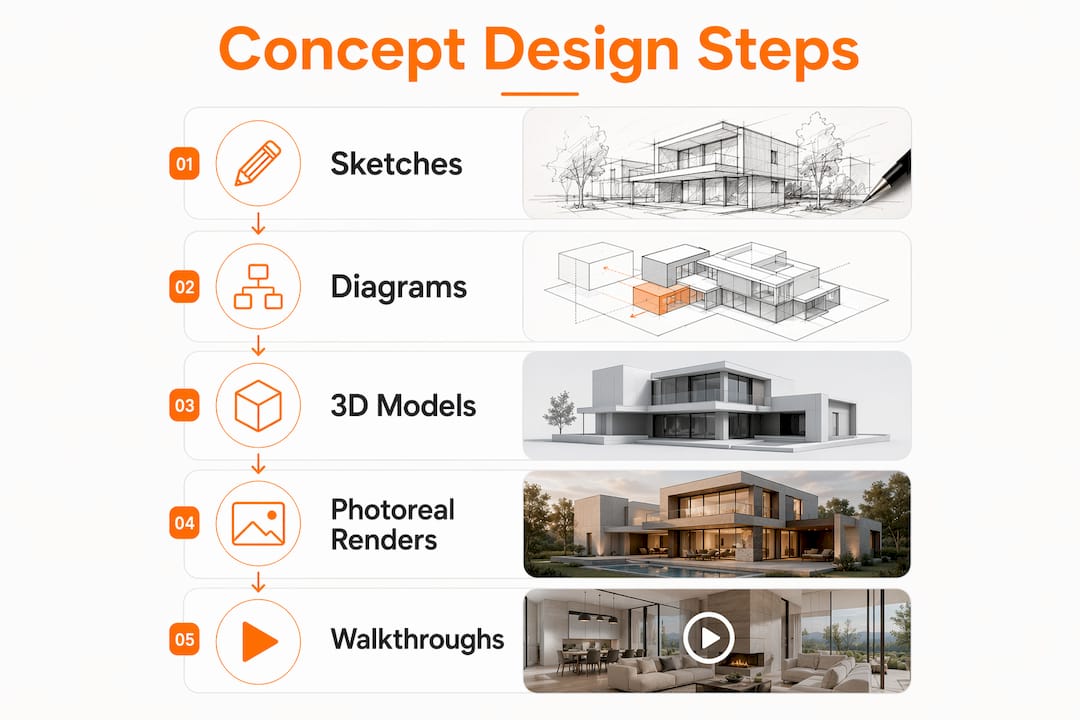 Concept Design Steps

01 Sketches

02 Diagrams

03 3D Models

04 Photoreal Renders

05 Walkthroughs